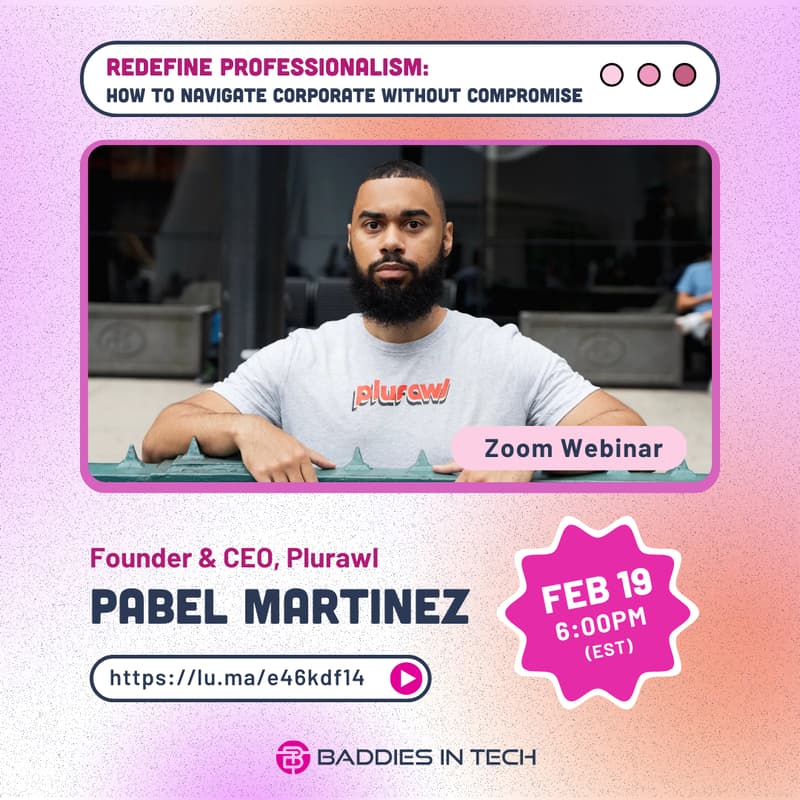 REDEFINE PROFESSIONALISM:
HOW TO NAVIGATE CORPORATE WITHOUT COMPROMISE

plurawl

Zoom Webinar

Founder & CEO, Plurawl
PABEL MARTINEZ

https://lu.ma/e46kdf14

FEB 19
6:00PM
(EST)

BADDIES IN TECH